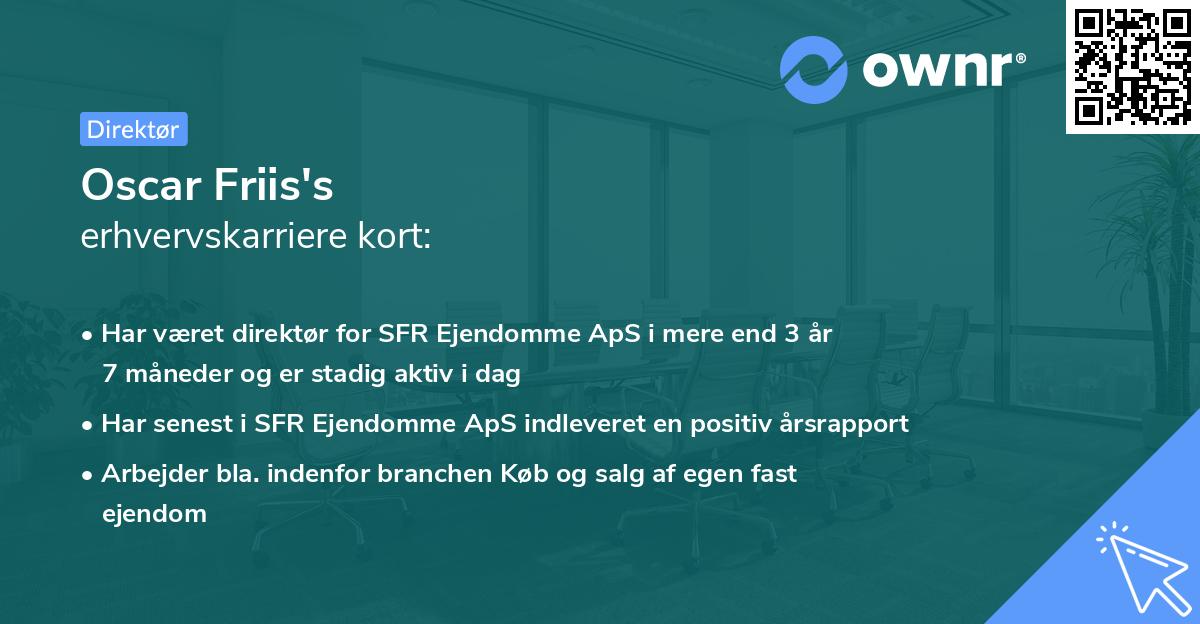 ownr®

Direktør

Oscar Friis's
erhvervskarriere kort:

• Har været direktør for SFR Ejendomme ApS i mere end 3 år 7 måneder og er stadig aktiv i dag
• Har senest i SFR Ejendomme ApS indleveret en positiv årsrapport
• Arbejder bla. indenfor branchen Køb og salg af egen fast ejendom